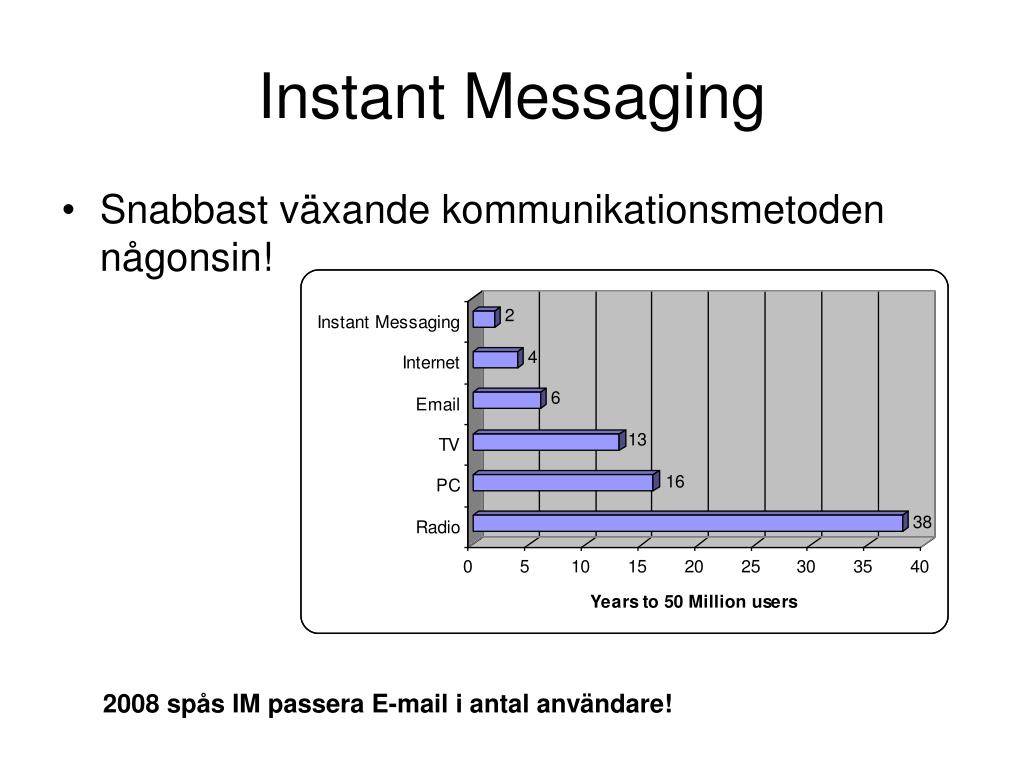 Instant Messaging

• Snabbast växande kommunikationsmetoden någonsin!

Instant Messaging 2
Internet 4
Email 6
TV 13
PC 16
Radio 38

0 5 10 15 20 25 30 35 40

Years to 50 Million users

2008 spås IM passera E-mail i antal användare!